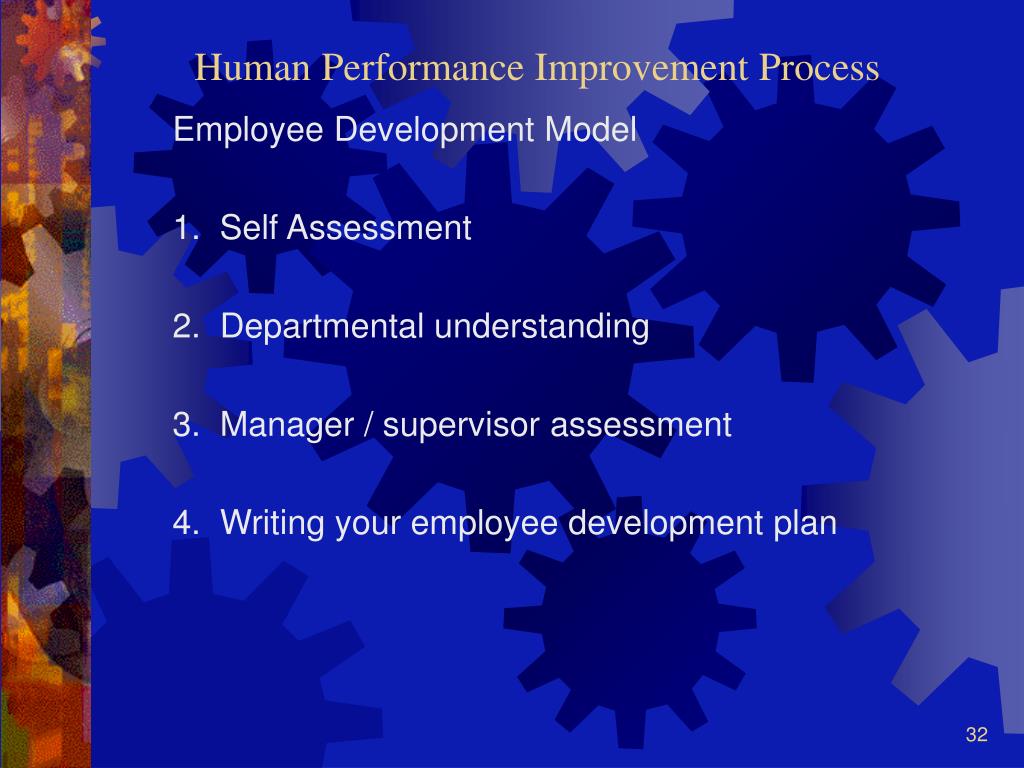 Human Performance Improvement Process

Employee Development Model

1. Self Assessment

2. Departmental understanding

3. Manager / supervisor assessment

4. Writing your employee development plan

32